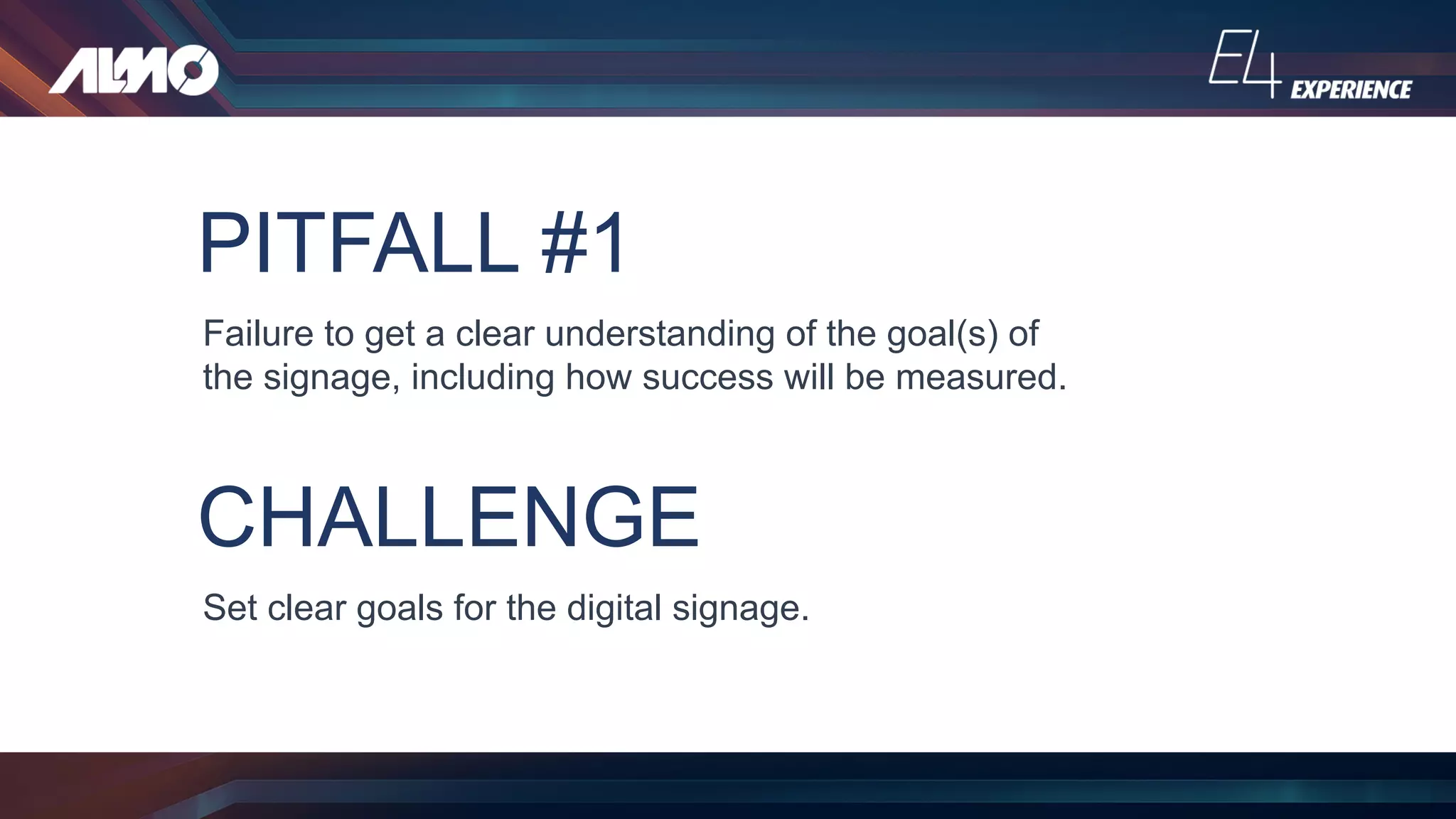 ALMO

E4 EXPERIENCE

PITFALL #1

Failure to get a clear understanding of the goal(s) of the signage, including how success will be measured.

CHALLENGE

Set clear goals for the digital signage.